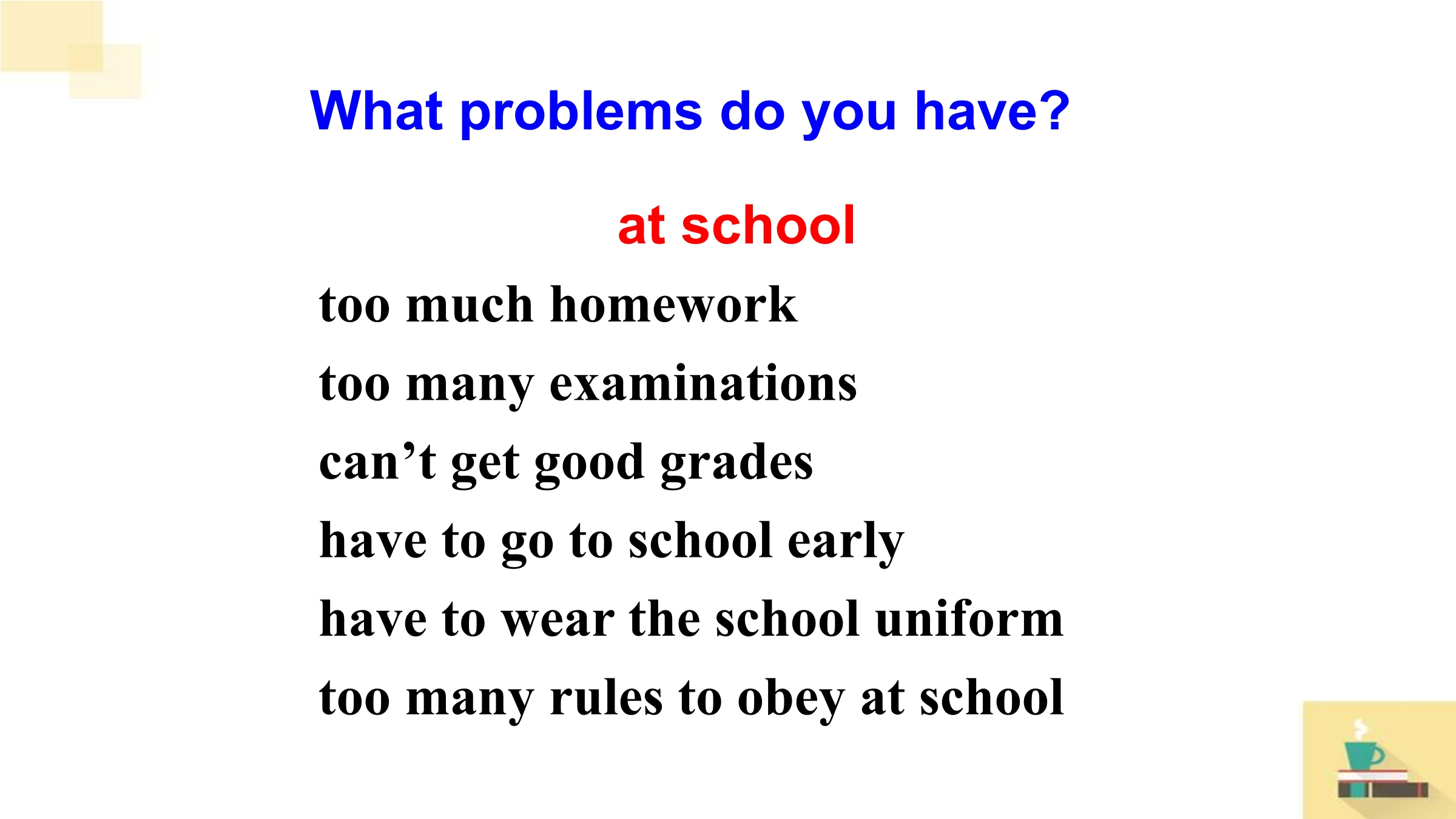 What problems do you have?

at school

too much homework

too many examinations

can’t get good grades

have to go to school early

have to wear the school uniform

too many rules to obey at school